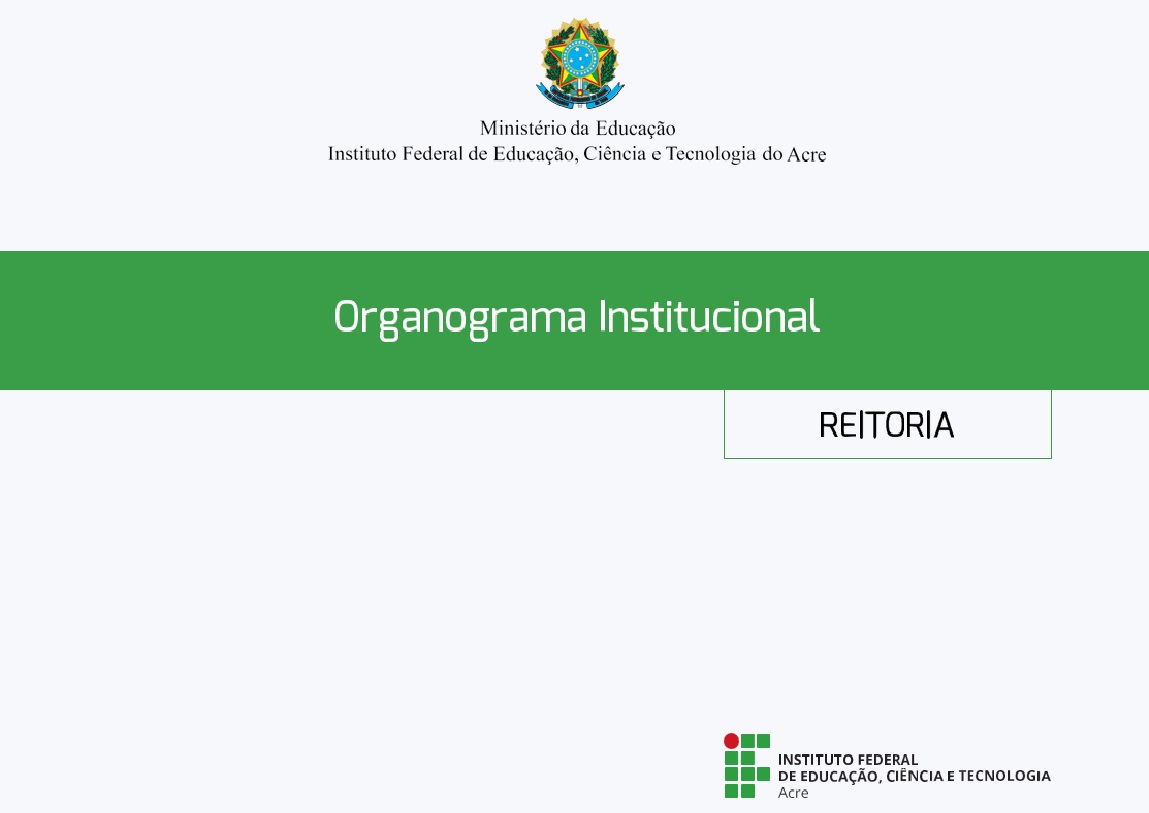 Ministério da Educação
Instituto Federal de Educação, Ciência e Tecnologia do Acre

Organograma Institucional

REITORIA

INSTITUTO FEDERAL
DE EDUCAÇÃO, CIÊNCIA E TECNOLOGIA
Acre